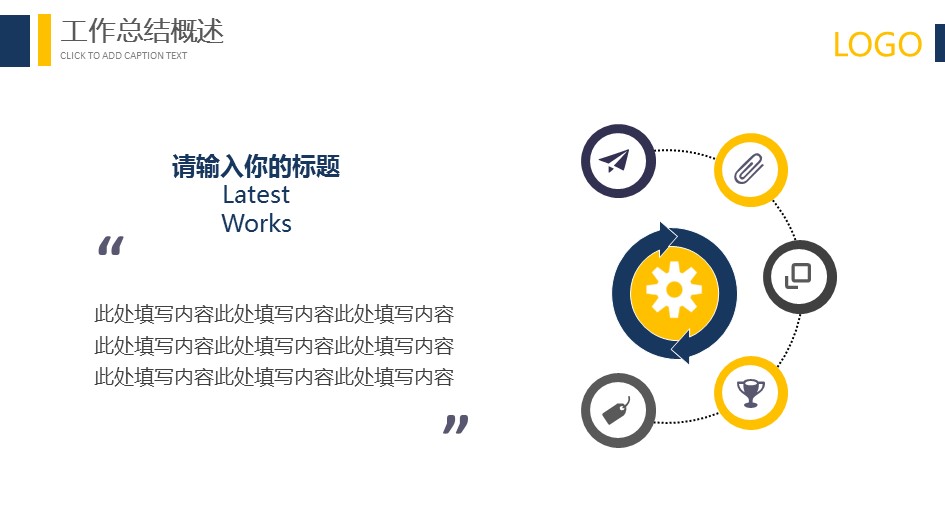 工作总结概述
CLICK TO ADD CAPTION TEXT

LOGO

请输入你的标题
Latest
Works

“

此处填写内容此处填写内容此处填写内容此处填写内容此处填写内容此处填写内容此处填写内容此处填写内容此处填写内容

”